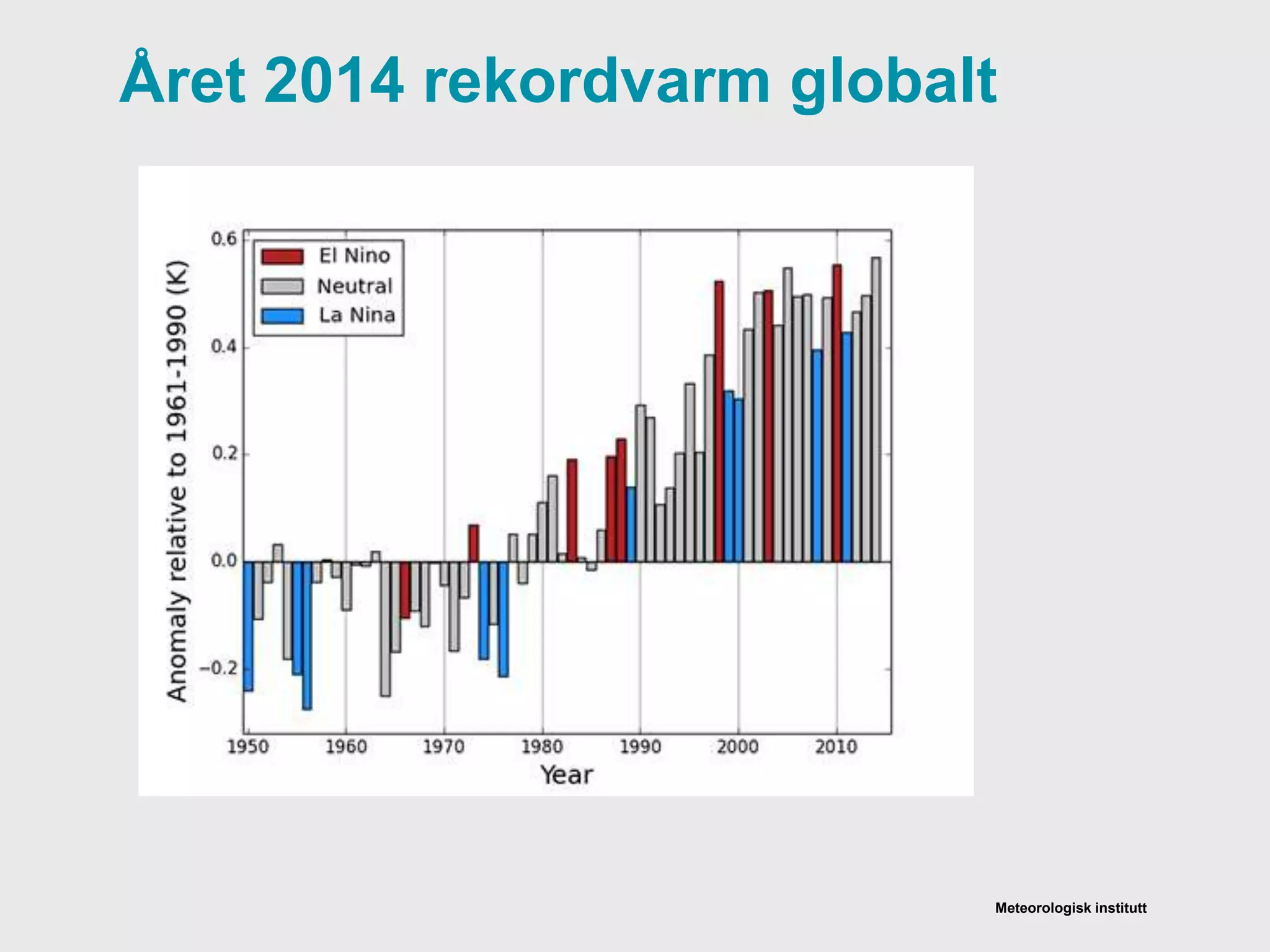 Året 2014 rekordvarm globalt

El Nino
Neutral
La Nina

Anomaly relative to 1961-1990 (K)

0.6
0.4
0.2
0.0
−0.2

1950 1960 1970 1980 1990 2000 2010

Year

Meteorologisk institutt